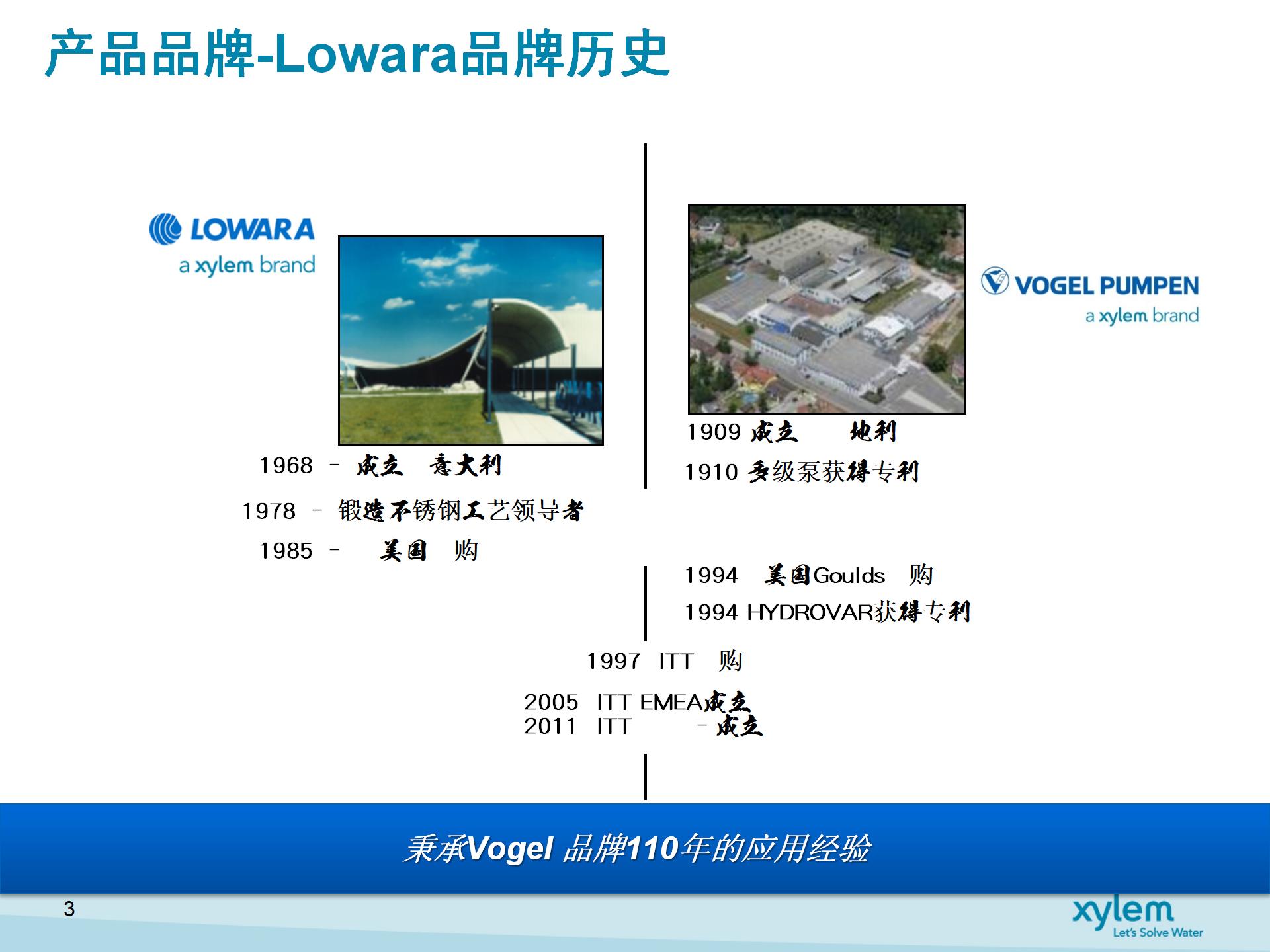 产品品牌-Lowara品牌历史

LOWARA
a xylem brand

1968 – 成立 意大利

1978 – 锻造不锈钢工艺领导者

1985 – 美国 购

VOGEL PUMPEN
a xylem brand

1909 成立 地利

1910 多级泵获得专利

1994 美国Goulds 购

1994 HYDROVAR获得专利

1997 ITT 购

2005 ITT EMEA成立
2011 ITT – 成立

秉承Vogel 品牌110年的应用经验

3

xylem
Let's Solve Water